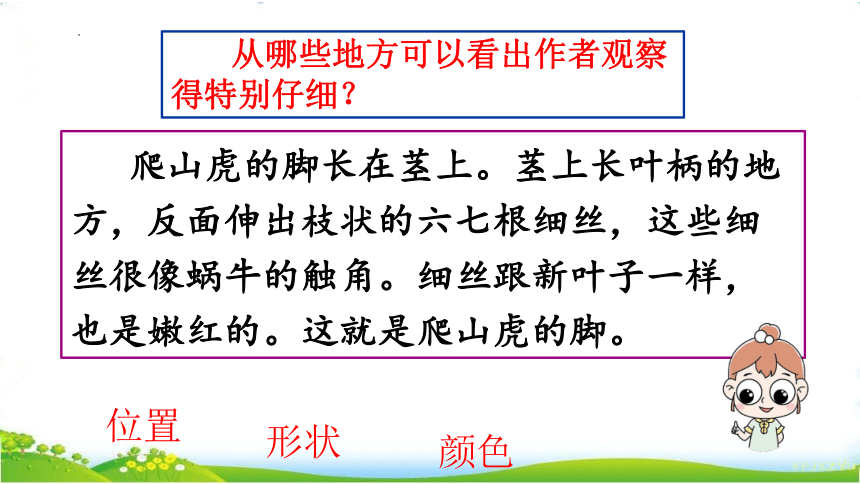 从哪些地方可以看出作者观察得特别仔细？

爬山虎的脚长在茎上。茎上长叶柄的地方，反面伸出枝状的六七根细丝，这些细丝很像蜗牛的触角。细丝跟新叶子一样，也是嫩红的。这就是爬山虎的脚。

位置

形状

颜色